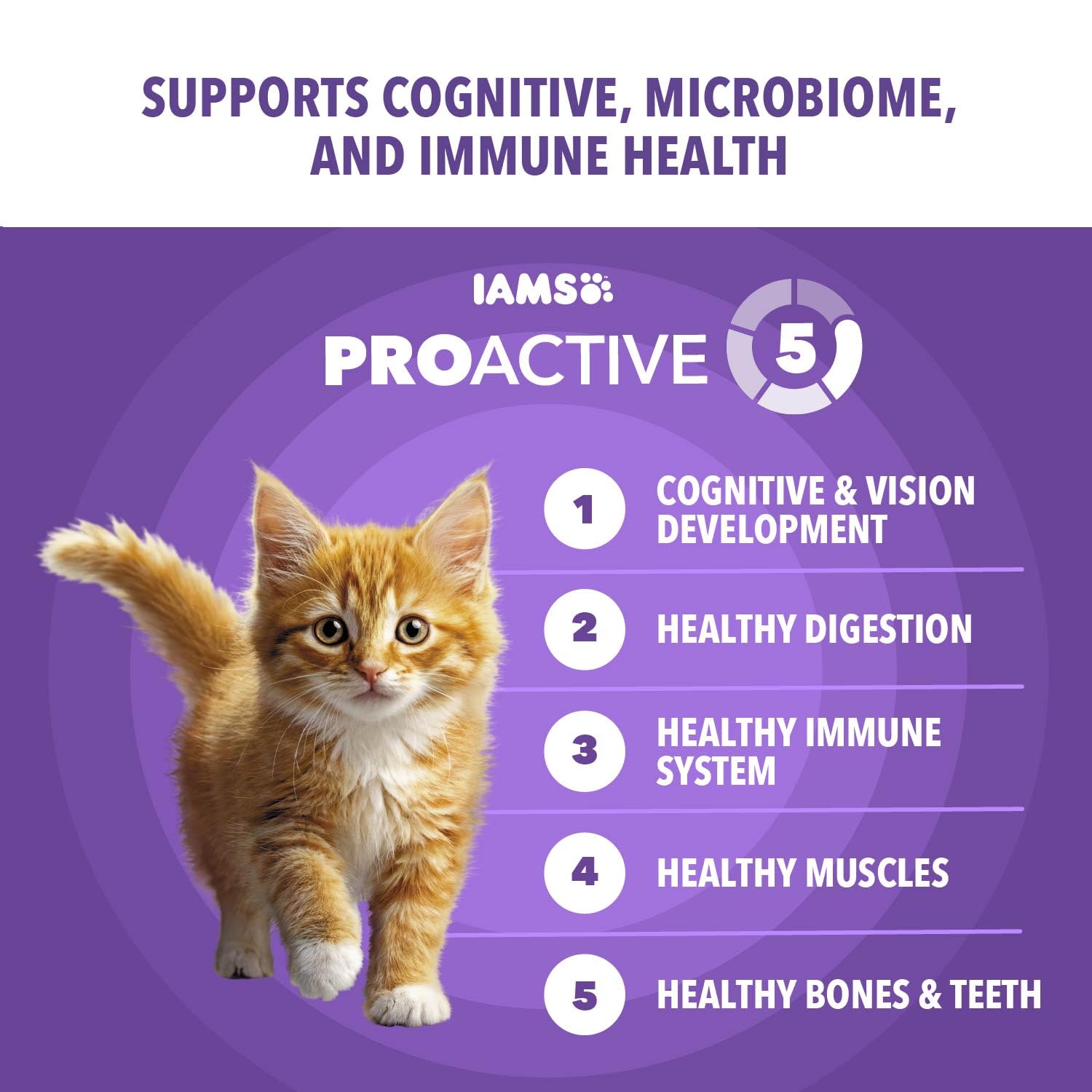 SUPPORTS COGNITIVE, MICROBIOME, AND IMMUNE HEALTH

IAMS™

PROACTIVE 5

1 COGNITIVE & VISION DEVELOPMENT

2 HEALTHY DIGESTION

3 HEALTHY IMMUNE SYSTEM

4 HEALTHY MUSCLES

5 HEALTHY BONES & TEETH